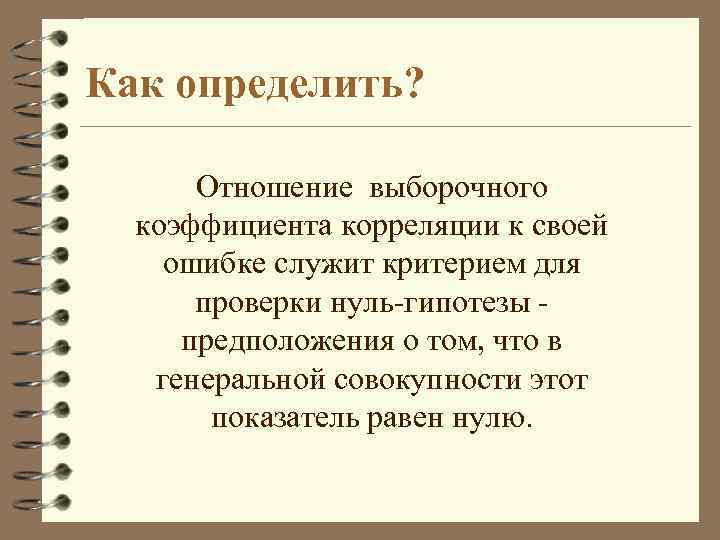 Как определить?

Отношение выборочного коэффициента корреляции к своей ошибке служит критерием для проверки нуль-гипотезы - предположения о том, что в генеральной совокупности этот показатель равен нулю.